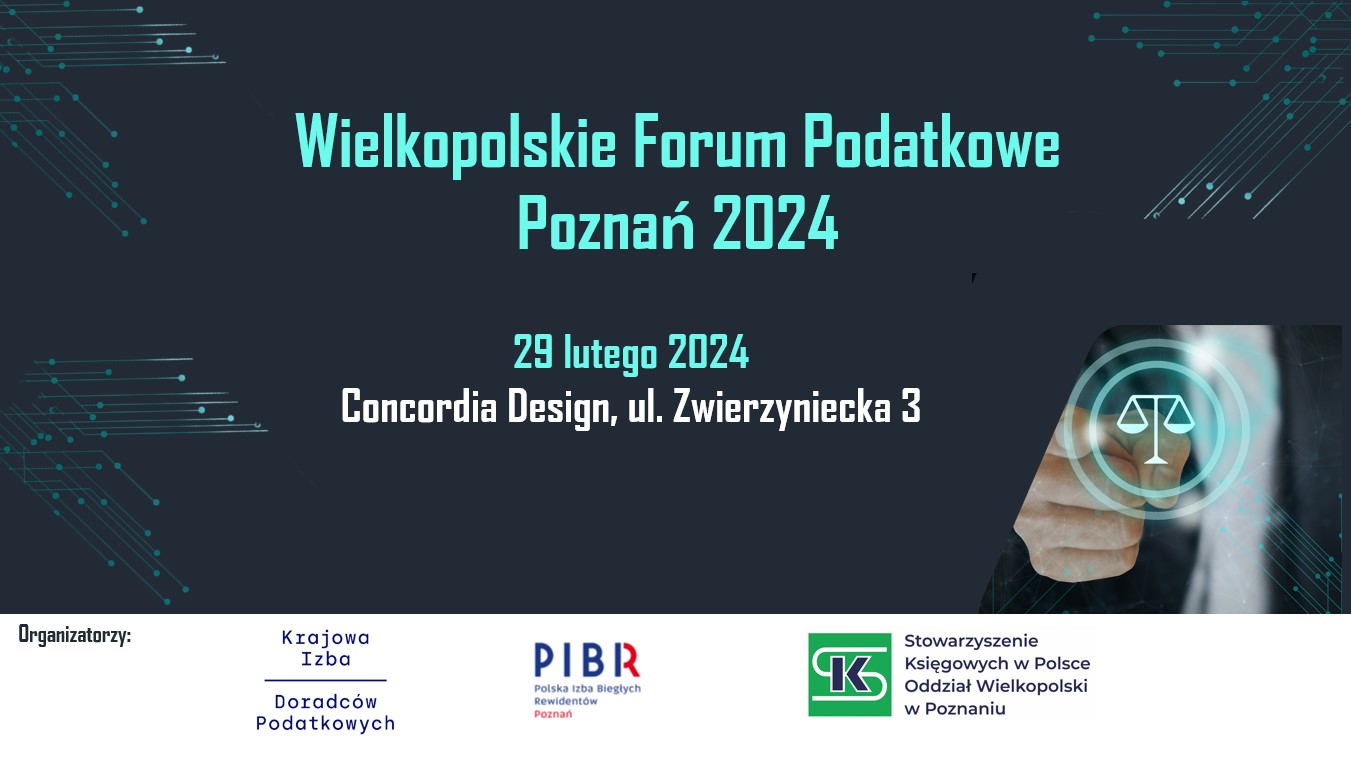 Wielkopolskie Forum Podatkowe
Poznań 2024

29 lutego 2024
Concordia Design, ul. Zwierzyniecka 3

Organizatorzy:

Krajowa Izba Doradców Podatkowych

PIBR
Polska Izba Biegłych Rewidentów
Poznań

SK
Stowarzyszenie Księgowych w Polsce Oddział Wielkopolski w Poznaniu